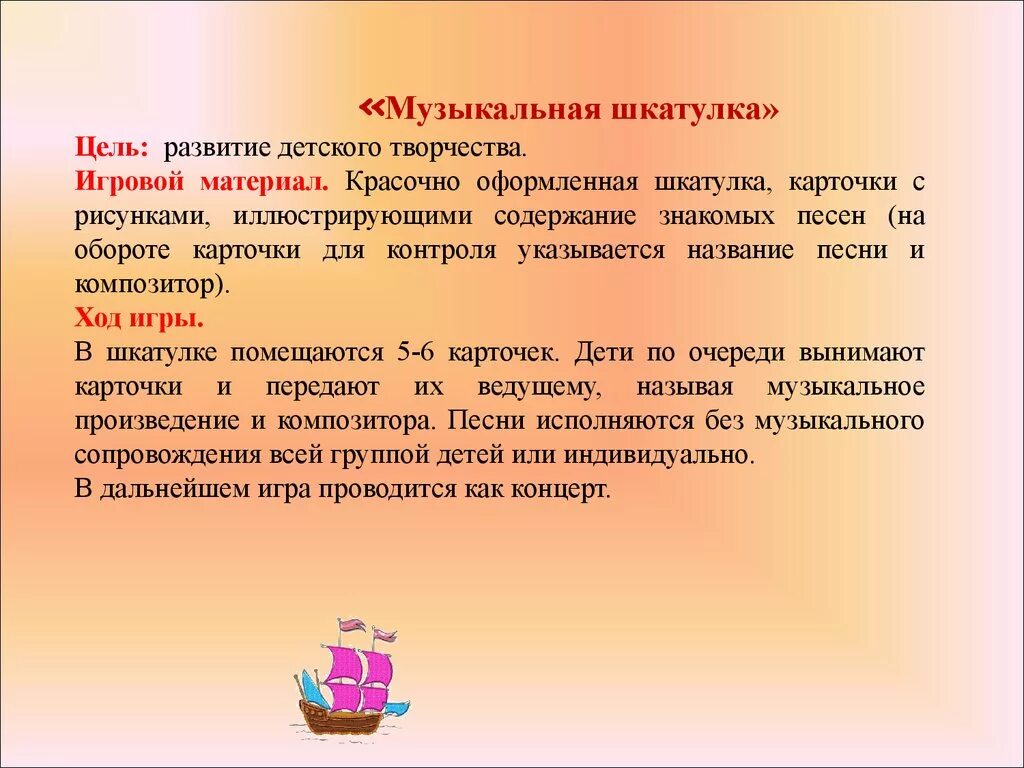 «Музыкальная шкатулка»

Цель: развитие детского творчества.

Игровой материал. Красочно оформленная шкатулка, карточки с рисунками, иллюстрирующими содержание знакомых песен (на обороте карточки для контроля указывается название песни и композитор).

Ход игры.

В шкатулке помещаются 5-6 карточек. Дети по очереди вынимают карточки и передают их ведущему, называя музыкальное произведение и композитора. Песни исполняются без музыкального сопровождения всей группой детей или индивидуально.

В дальнейшем игра проводится как концерт.